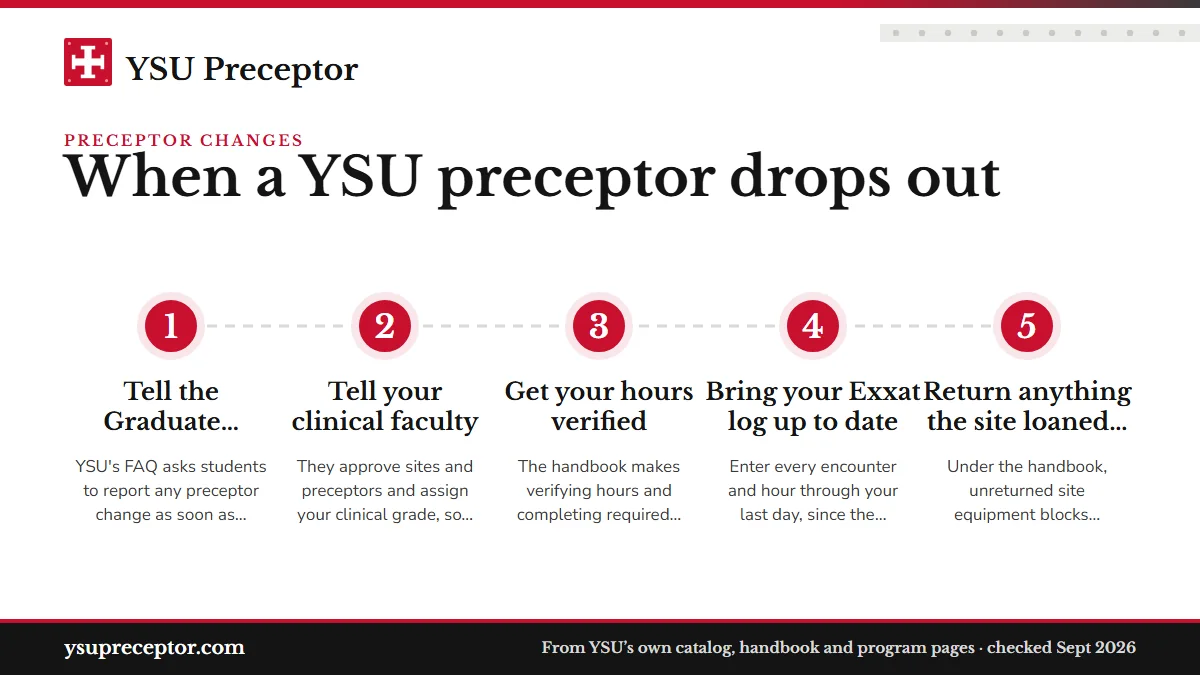 YSU Preceptor

PRECEPTOR CHANGES

When a YSU preceptor drops out

1

Tell the Graduate...

YSU's FAQ asks students to report any preceptor change as soon as...

2

Tell your clinical faculty

They approve sites and preceptors and assign your clinical grade, so...

3

Get your hours verified

The handbook makes verifying hours and completing required...

4

Bring your Exxat log up to date

Enter every encounter and hour through your last day, since the...

5

Return anything the site loaned...

Under the handbook, unreturned site equipment blocks...

ysupreceptor.com

From YSU's own catalog, handbook and program pages · checked Sept 2026